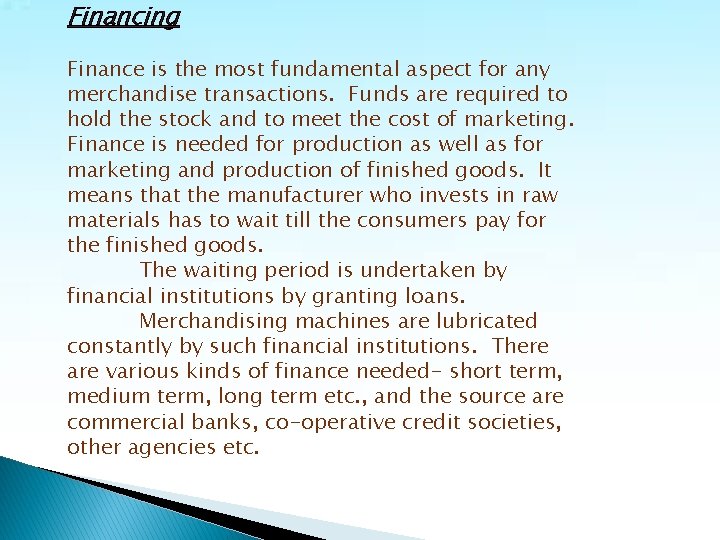 Financing

Finance is the most fundamental aspect for any merchandise transactions. Funds are required to hold the stock and to meet the cost of marketing. Finance is needed for production as well as for marketing and production of finished goods. It means that the manufacturer who invests in raw materials has to wait till the consumers pay for the finished goods.

The waiting period is undertaken by financial institutions by granting loans.

Merchandising machines are lubricated constantly by such financial institutions. There are various kinds of finance needed- short term, medium term, long term etc., and the source are commercial banks, co-operative credit societies, other agencies etc.